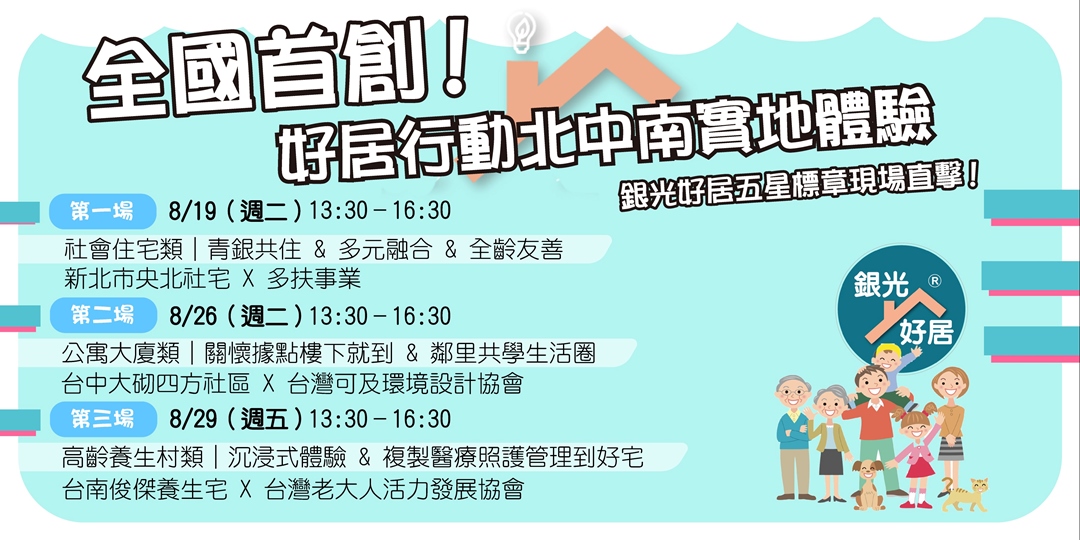 全國首創！
好居行動北中南實地體驗

銀光好居五星標章現場直擊！

第一場 8/19（週二）13:30－16:30
社會住宅類｜青銀共住 & 多元融合 & 全齡友善
新北市央北社宅 X 多扶事業

第二場 8/26（週二）13:30－16:30
公寓大廈類｜關懷據點樓下就到 & 鄰里共學生活圈
台中大砌四方社區 X 台灣可及環境設計協會

第三場 8/29（週五）13:30－16:30
高齡養生村類｜沉浸式體驗 & 複製醫療照護管理到好宅
台南俊傑養生宅 X 台灣老大人活力發展協會

銀光 ® 好居